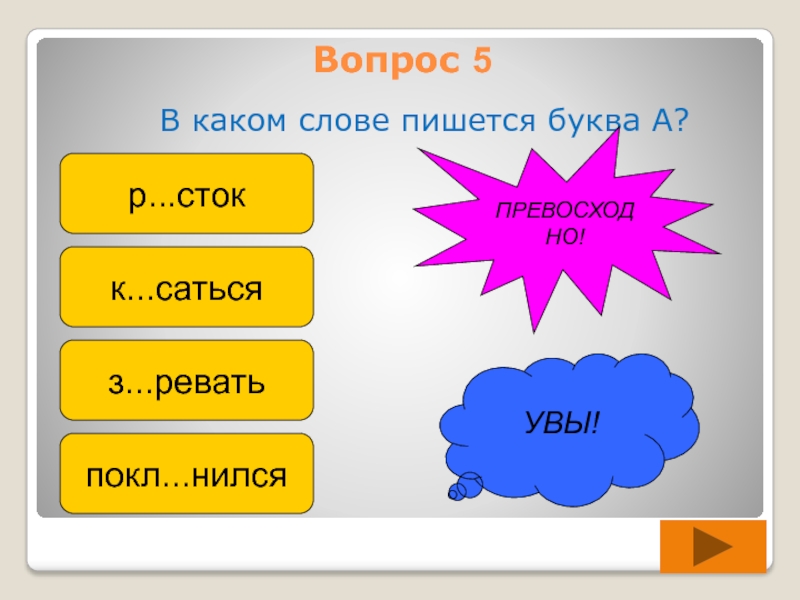 Вопрос 5

В каком слове пишется буква А?

р...сток

к...саться

з...ревать

покл…нился

ПРЕВОСХОДНО!

УВЫ!